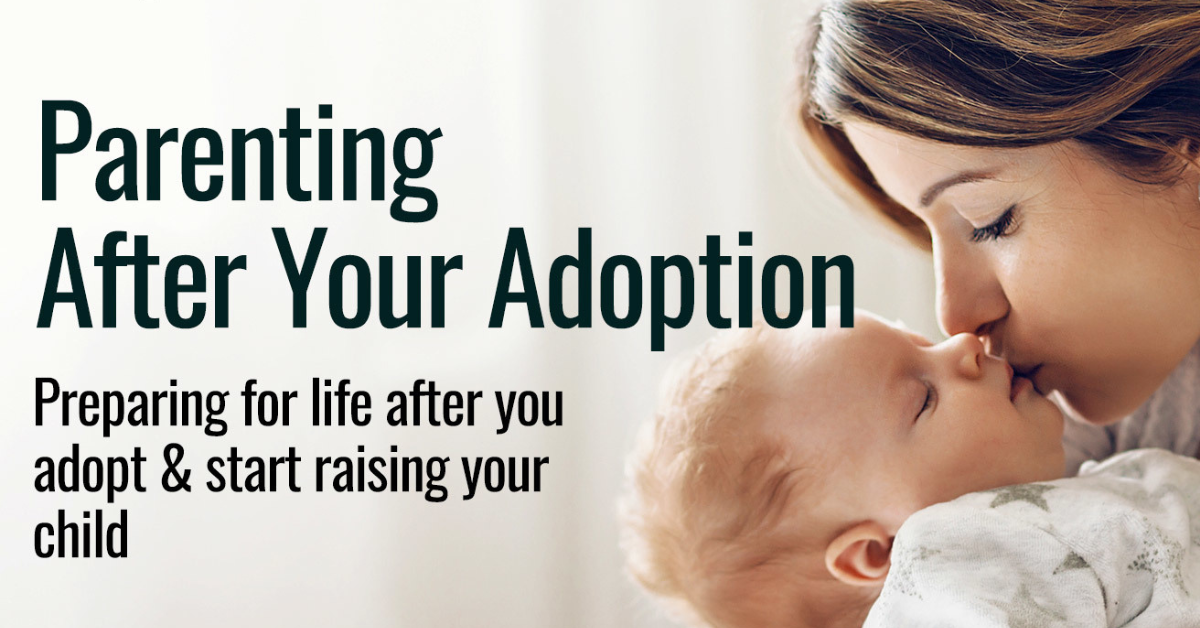 Parenting
After Your Adoption

Preparing for life after you adopt & start raising your child